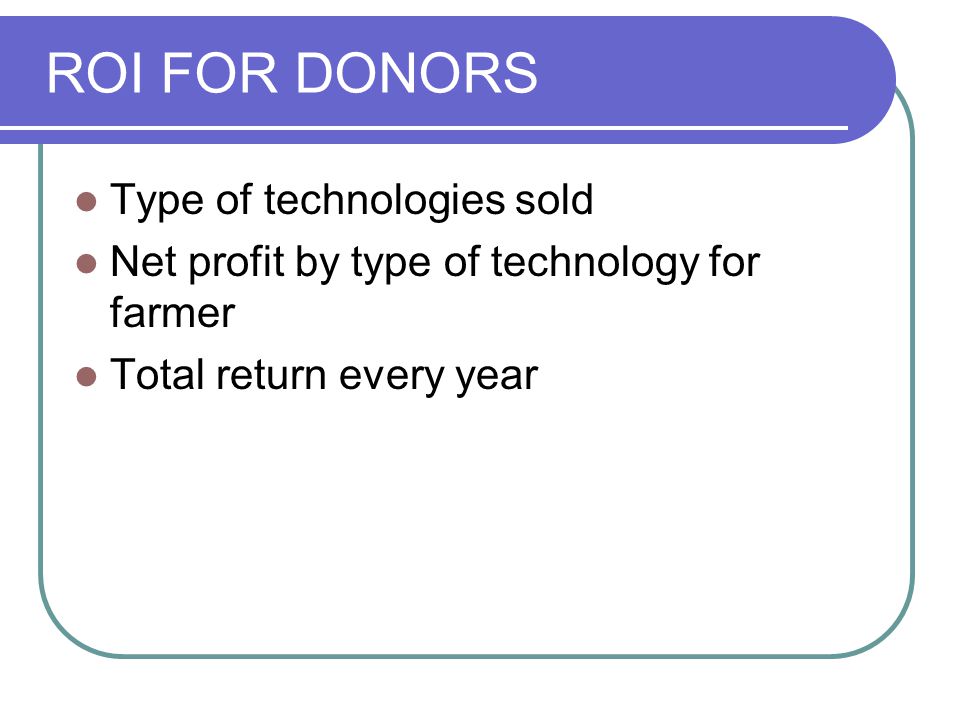 ROI FOR DONORS

- Type of technologies sold
- Net profit by type of technology for farmer
- Total return every year